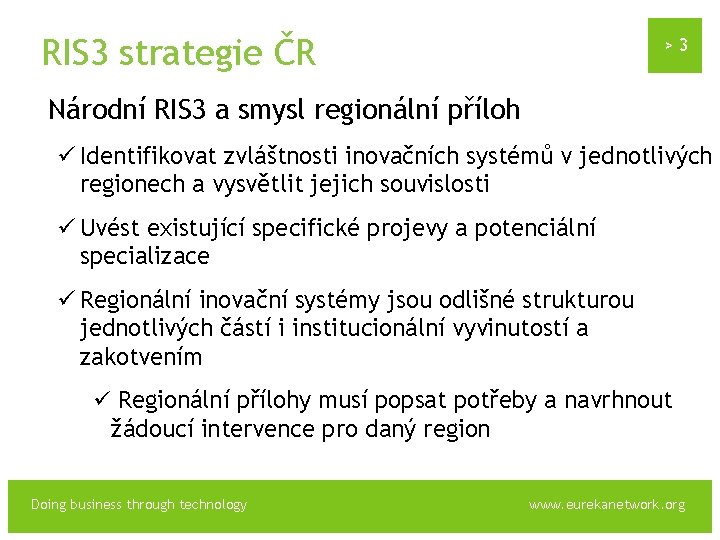 RIS3 strategie ČR

> 3

Národní RIS3 a smysl regionální příloh

✓ Identifikovat zvláštnosti inovačních systémů v jednotlivých regionech a vysvětlit jejich souvislosti

✓ Uvést existující specifické projevy a potenciální specializace

✓ Regionální inovační systémy jsou odlišné strukturou jednotlivých částí i institucionální vyvinutostí a zakotvením

✓ Regionální přílohy musí popsat potřeby a navrhnout žádoucí intervence pro daný region

Doing business through technology

www.eurekanetwork.org